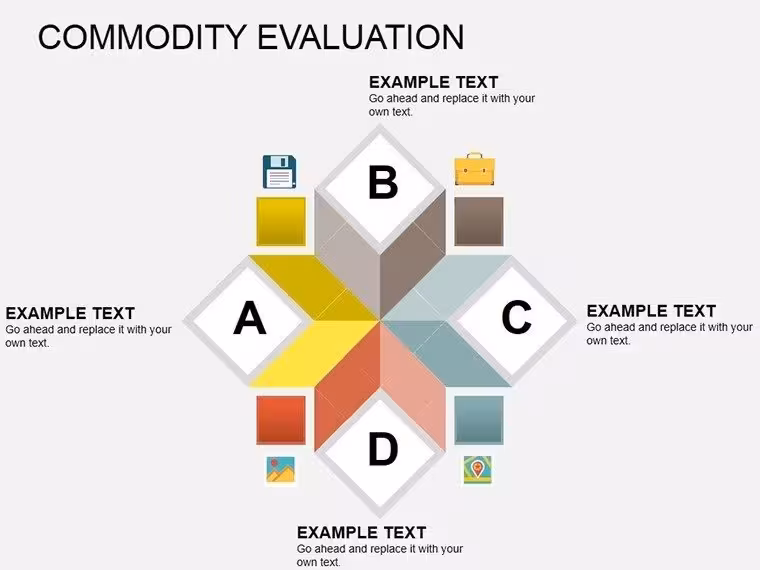 COMMODITY EVALUATION

EXAMPLE TEXT
Go ahead and replace it with your own text.

B

EXAMPLE TEXT
Go ahead and replace it with your own text.

A

C

EXAMPLE TEXT
Go ahead and replace it with your own text.

D

EXAMPLE TEXT
Go ahead and replace it with your own text.